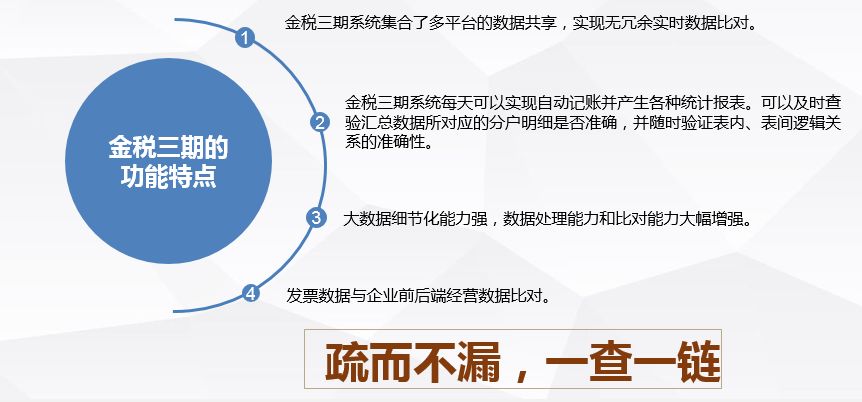 金税三期的功能特点

1
金税三期系统集合了多平台的数据共享，实现无冗余实时数据比对。

2
金税三期系统每天可以实现自动记账并产生各种统计报表。可以及时查验汇总数据所对应的分户明细是否准确，并随时验证表内、表间逻辑关系的准确性。

3
大数据细节化能力强，数据处理能力和比对能力大幅增强。

4
发票数据与企业前后端经营数据比对。

疏而不漏，一查一链